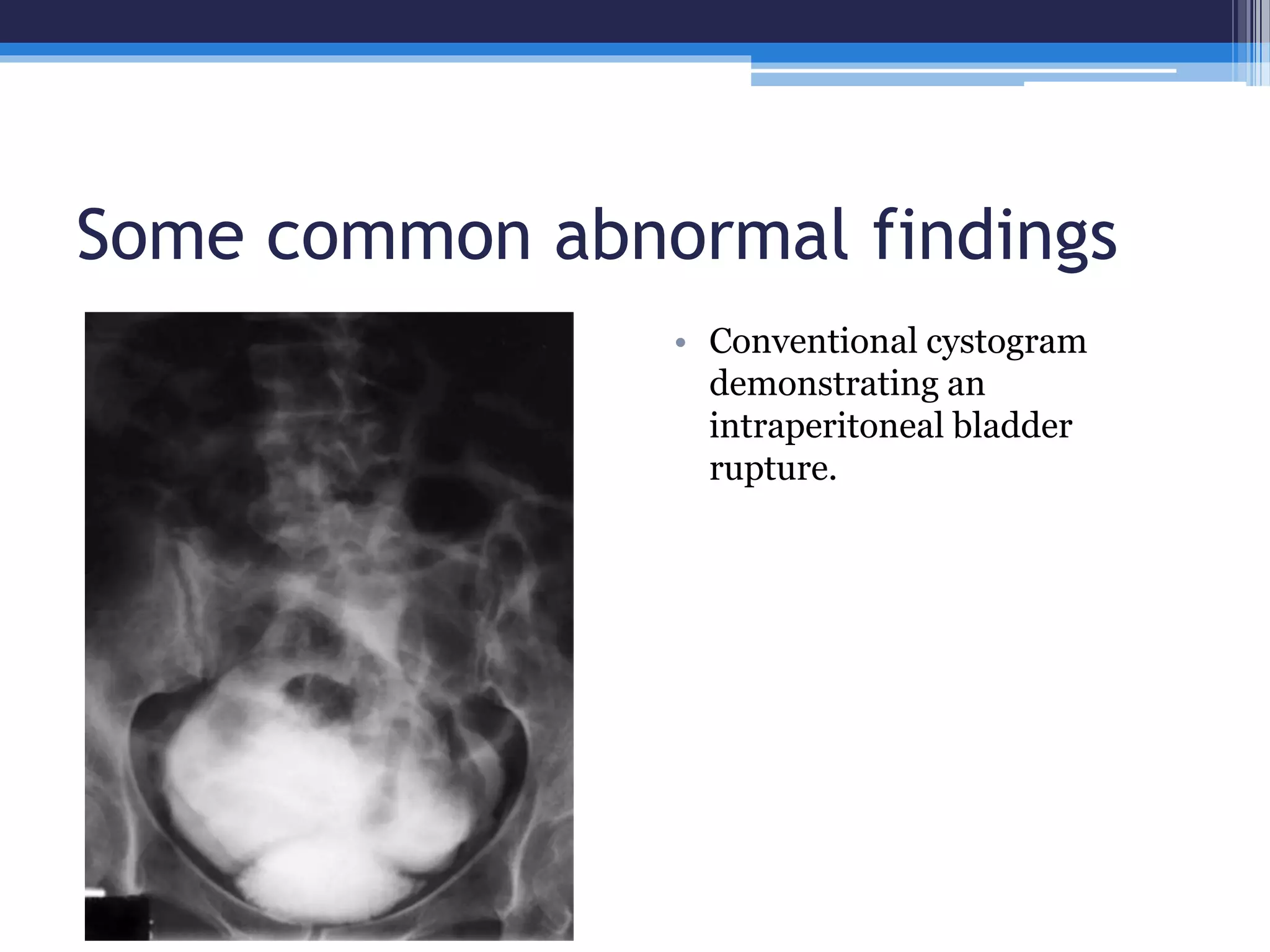 Some common abnormal findings

• Conventional cystogram demonstrating an intraperitoneal bladder rupture.